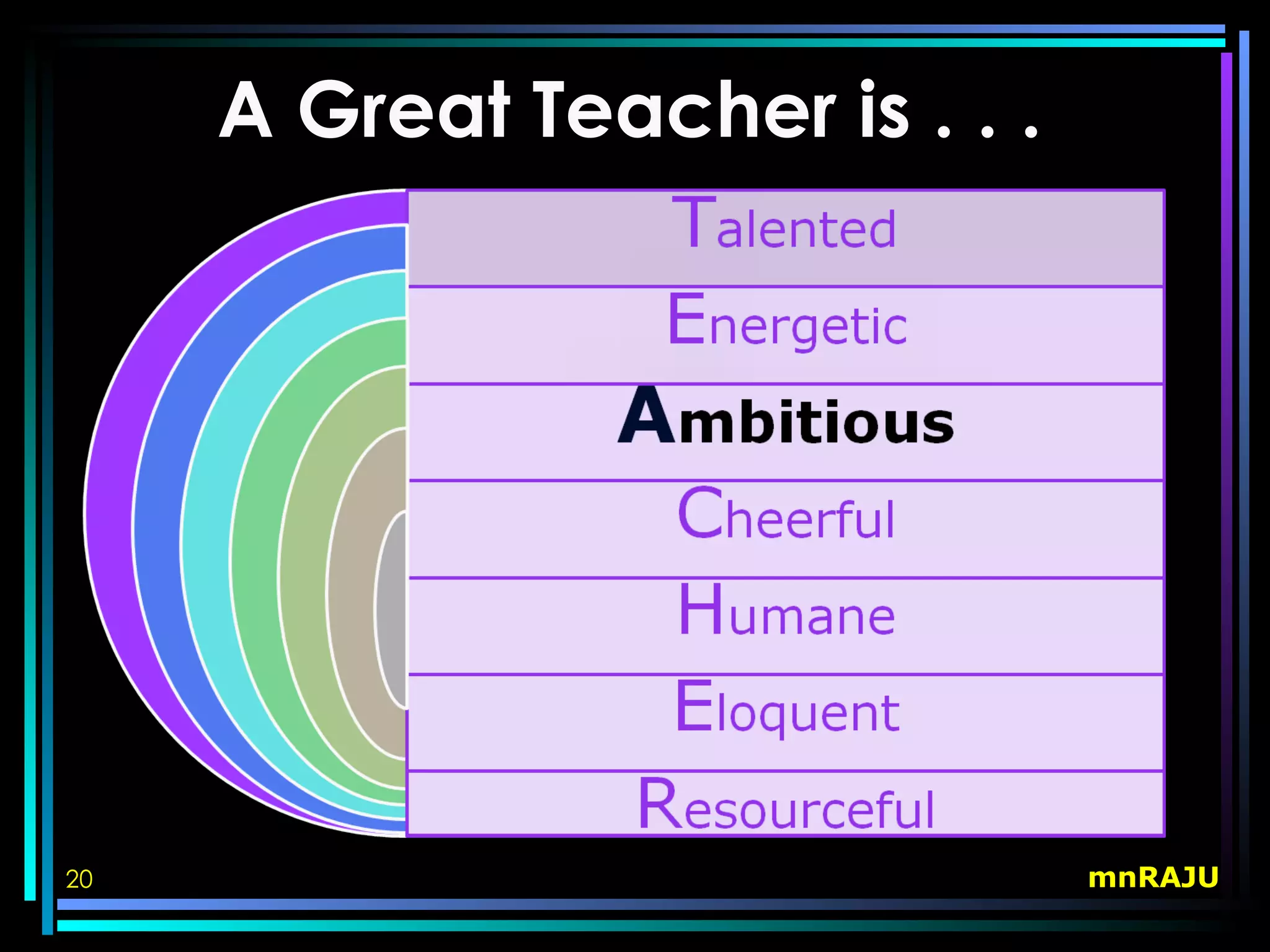 A Great Teacher is . . .

Talented
Energetic
Ambitious
Cheerful
Humane
Eloquent
Resourceful

20

mnRAJU